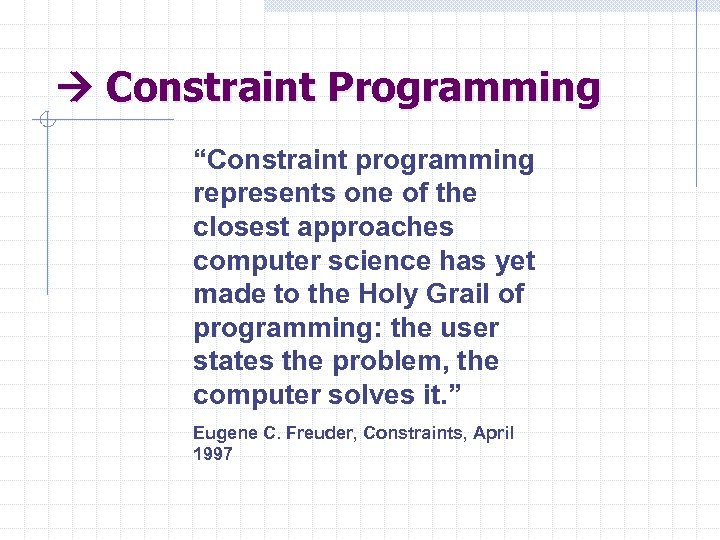 → Constraint Programming

“Constraint programming represents one of the closest approaches computer science has yet made to the Holy Grail of programming: the user states the problem, the computer solves it.”

Eugene C. Freuder, Constraints, April 1997